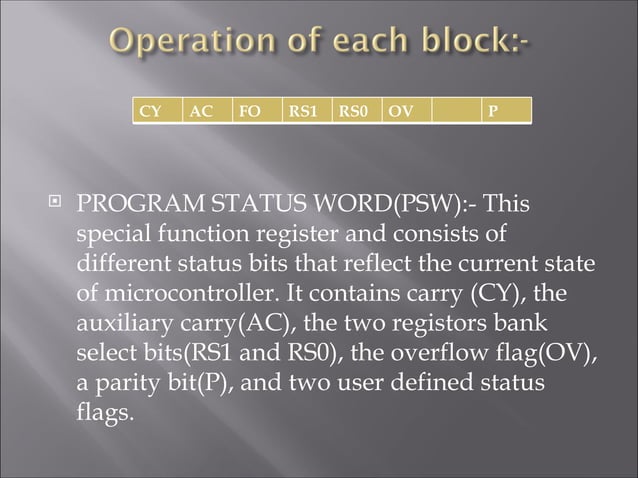 Operation of each block:-

| CY | AC | FO | RS1 | RS0 | OV |  | P |
|---|---|---|---|---|---|---|---|

PROGRAM STATUS WORD(PSW):- This special function register and consists of different status bits that reflect the current state of microcontroller. It contains carry (CY), the auxiliary carry(AC), the two registors bank select bits(RS1 and RS0), the overflow flag(OV), a parity bit(P), and two user defined status flags.